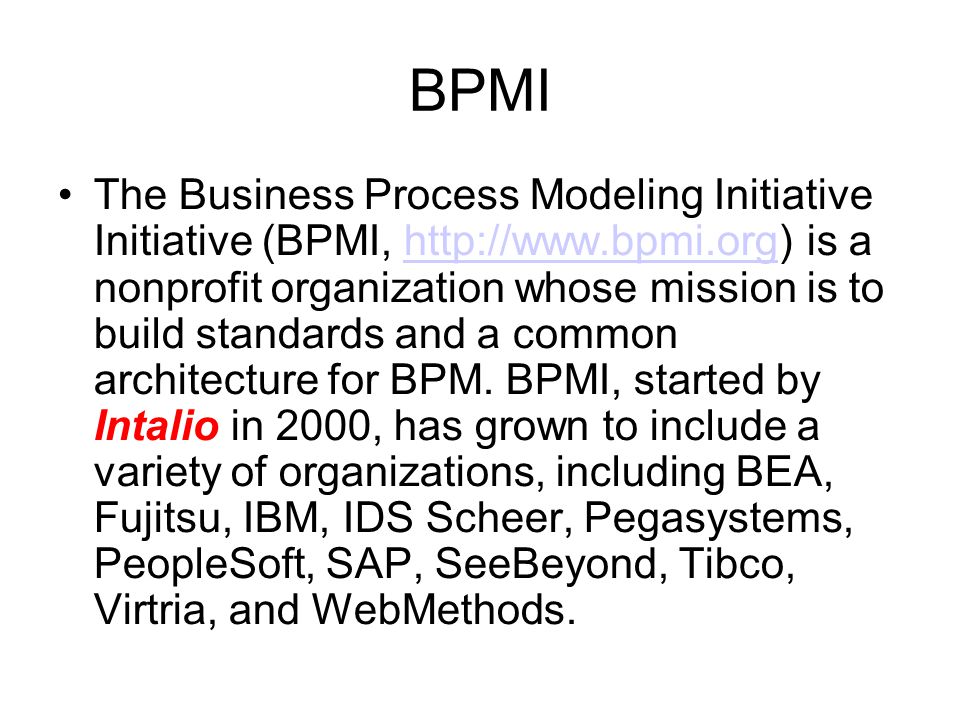 BPMI

• The Business Process Modeling Initiative Initiative (BPMI, http://www.bpmi.org) is a nonprofit organization whose mission is to build standards and a common architecture for BPM. BPMI, started by Intalio in 2000, has grown to include a variety of organizations, including BEA, Fujitsu, IBM, IDS Scheer, Pegasystems, PeopleSoft, SAP, SeeBeyond, Tibco, Virtria, and WebMethods.